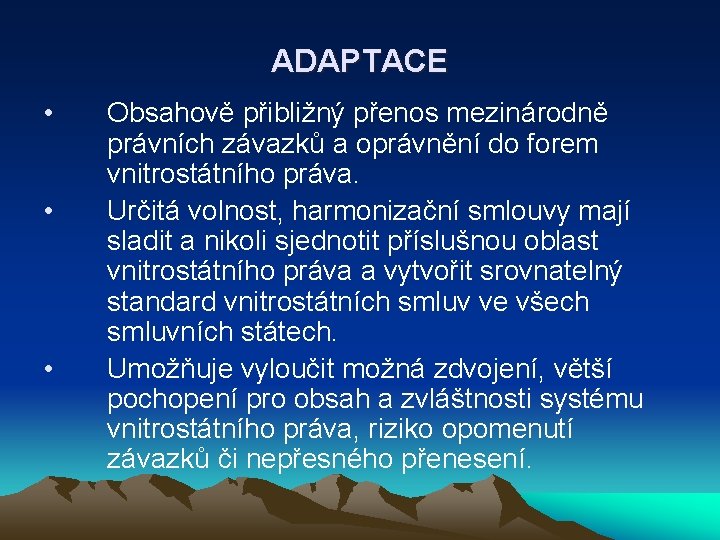 ADAPTACE

• Obsahově přibližný přenos mezinárodně právních závazků a oprávnění do forem vnitrostátního práva.

• Určitá volnost, harmonizační smlouvy mají sladit a nikoli sjednotit příslušnou oblast vnitrostátního práva a vytvořit srovnatelný standard vnitrostátních smluv ve všech smluvních státech.

• Umožňuje vyloučit možná zdvojení, větší pochopení pro obsah a zvláštnosti systému vnitrostátního práva, riziko opomenutí závazků či nepřesného přenesení.